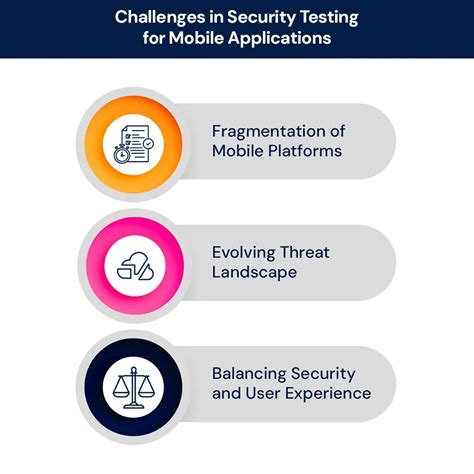 Challenges in Security Testing for Mobile Applications

Fragmentation of Mobile Platforms

Evolving Threat Landscape

Balancing Security and User Experience